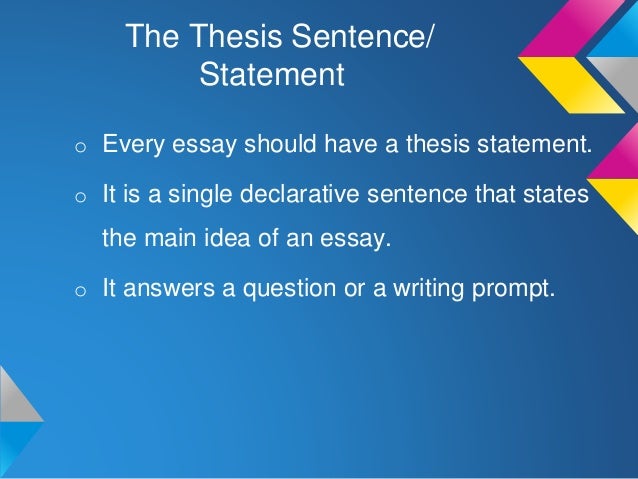 The Thesis Sentence/ Statement

o Every essay should have a thesis statement.

o It is a single declarative sentence that states the main idea of an essay.

o It answers a question or a writing prompt.